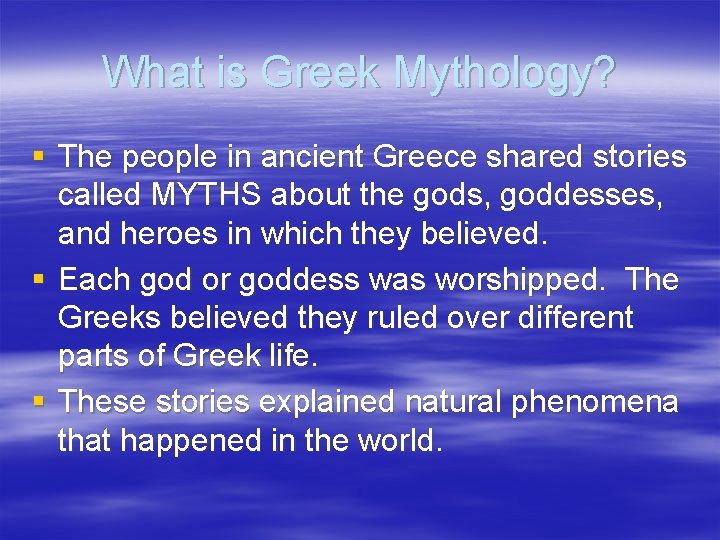 What is Greek Mythology?

▪ The people in ancient Greece shared stories called MYTHS about the gods, goddesses, and heroes in which they believed.
▪ Each god or goddess was worshipped. The Greeks believed they ruled over different parts of Greek life.
▪ These stories explained natural phenomena that happened in the world.